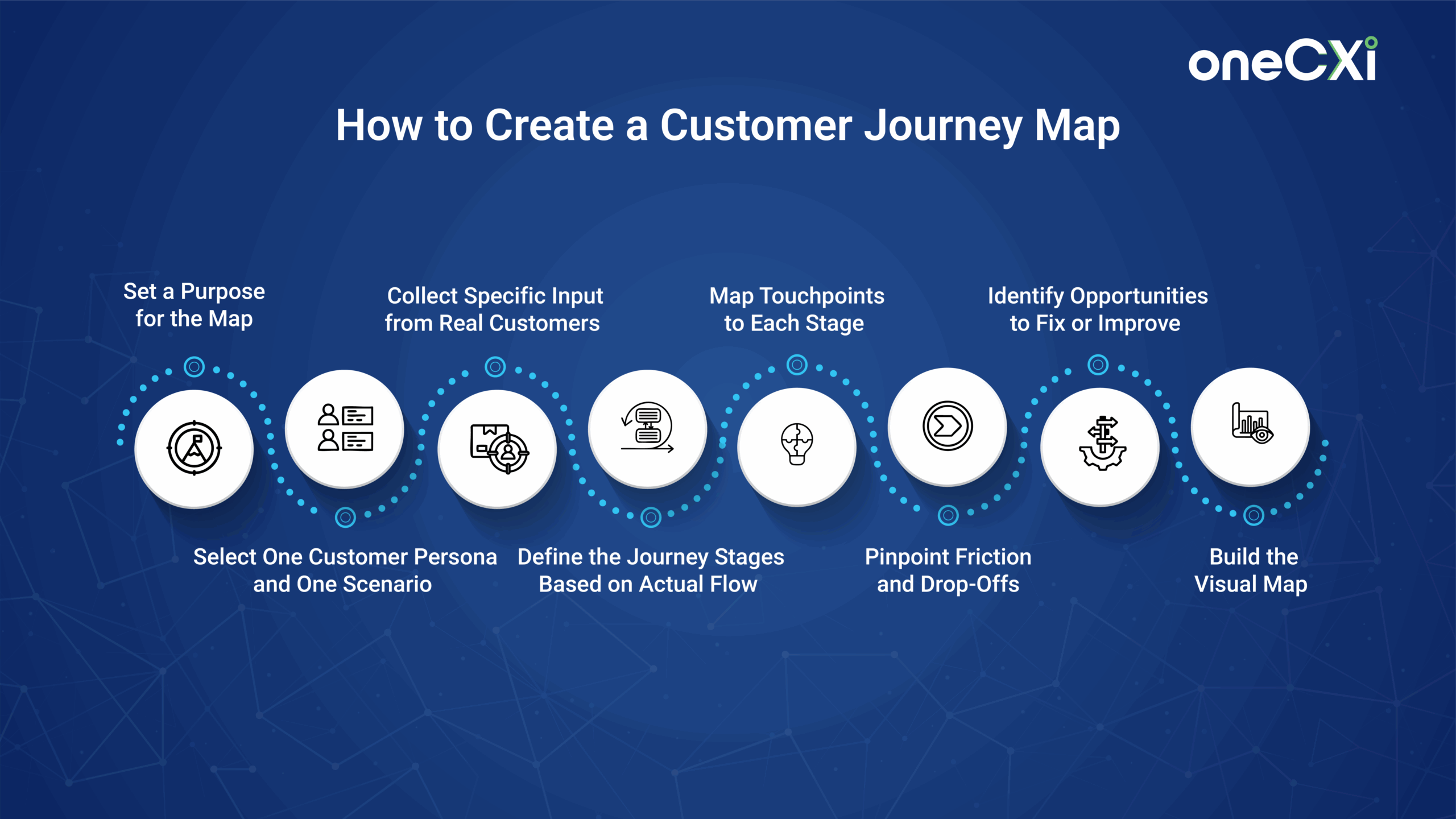 oneCXi

How to Create a Customer Journey Map

Set a Purpose for the Map

Select One Customer Persona and One Scenario

Collect Specific Input from Real Customers

Define the Journey Stages Based on Actual Flow

Map Touchpoints to Each Stage

Pinpoint Friction and Drop-Offs

Identify Opportunities to Fix or Improve

Build the Visual Map